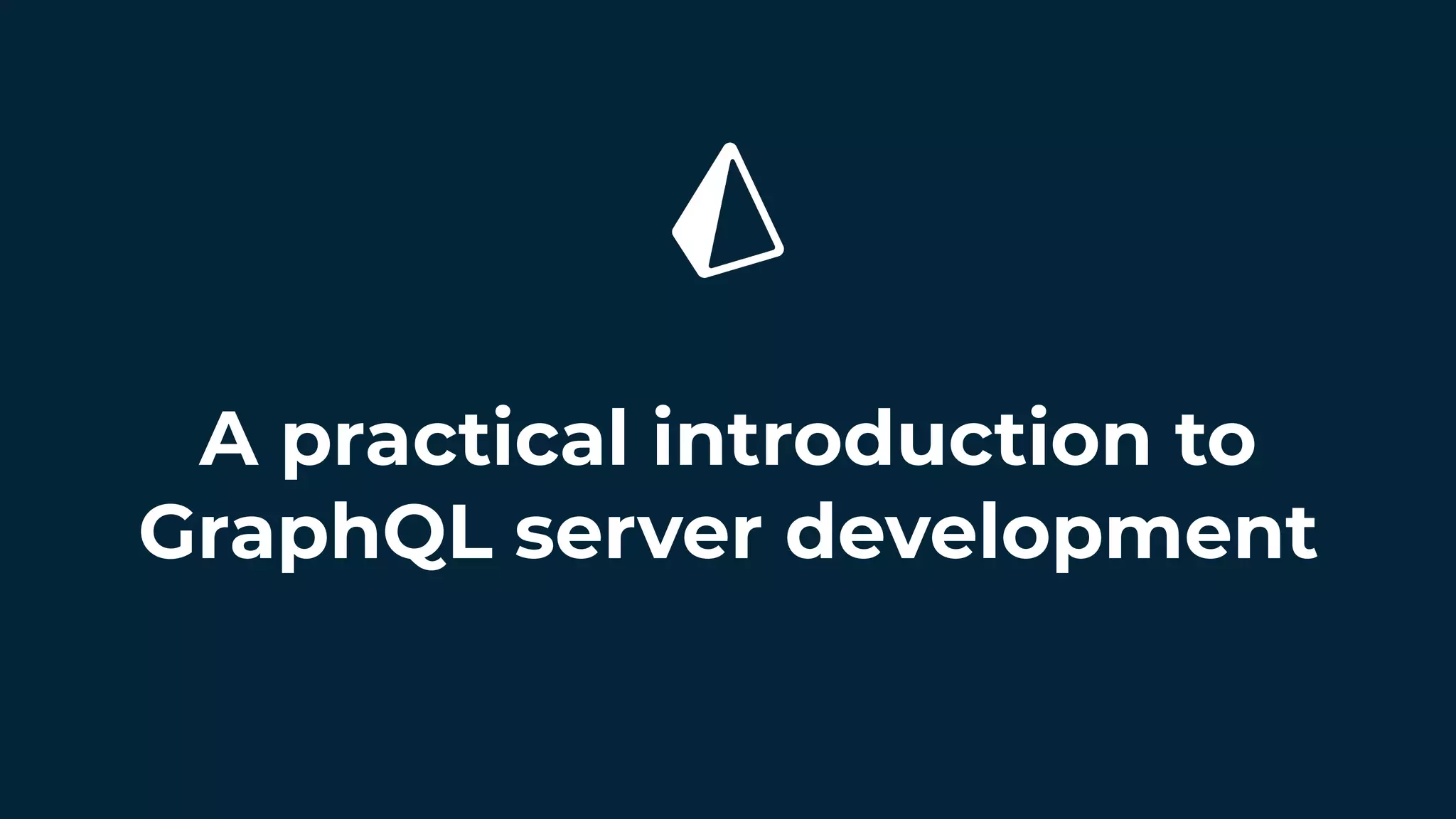 A practical introduction to GraphQL server development